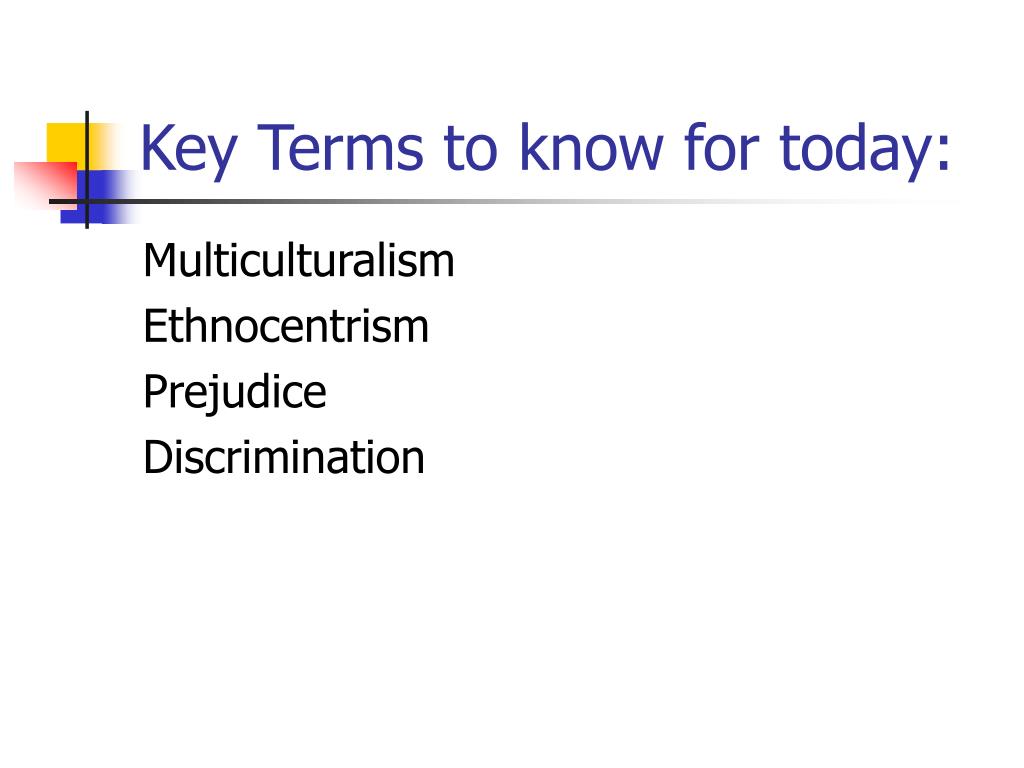 Key Terms to know for today:

Multiculturalism
Ethnocentrism
Prejudice
Discrimination